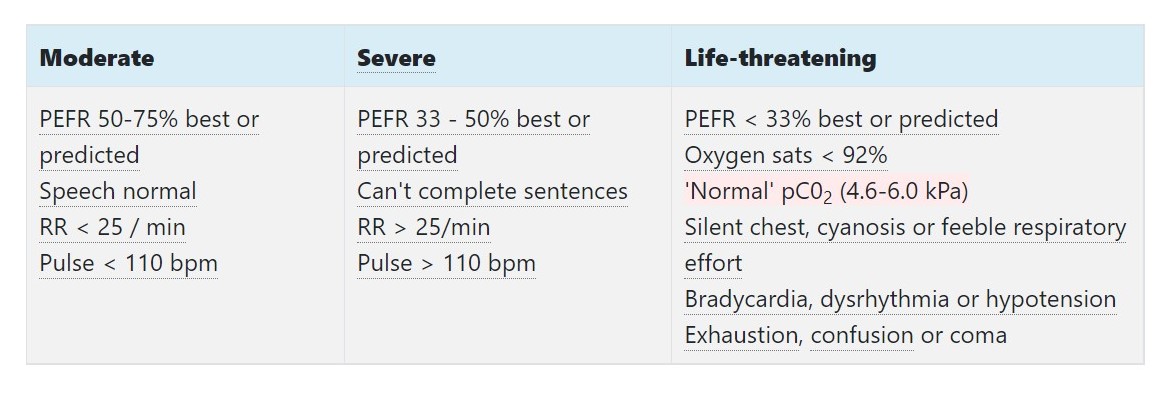 | Moderate | Severe | Life-threatening |
|---|---|---|
| PEFR 50-75% best or predicted<br>Speech normal<br>RR < 25 / min<br>Pulse < 110 bpm | PEFR 33 - 50% best or predicted<br>Can't complete sentences<br>RR > 25/min<br>Pulse > 110 bpm | PEFR < 33% best or predicted<br>Oxygen sats < 92%<br>'Normal' $pC0_2$ (4.6-6.0 kPa)<br>Silent chest, cyanosis or feeble respiratory effort<br>Bradycardia, dysrhythmia or hypotension<br>Exhaustion, confusion or coma |